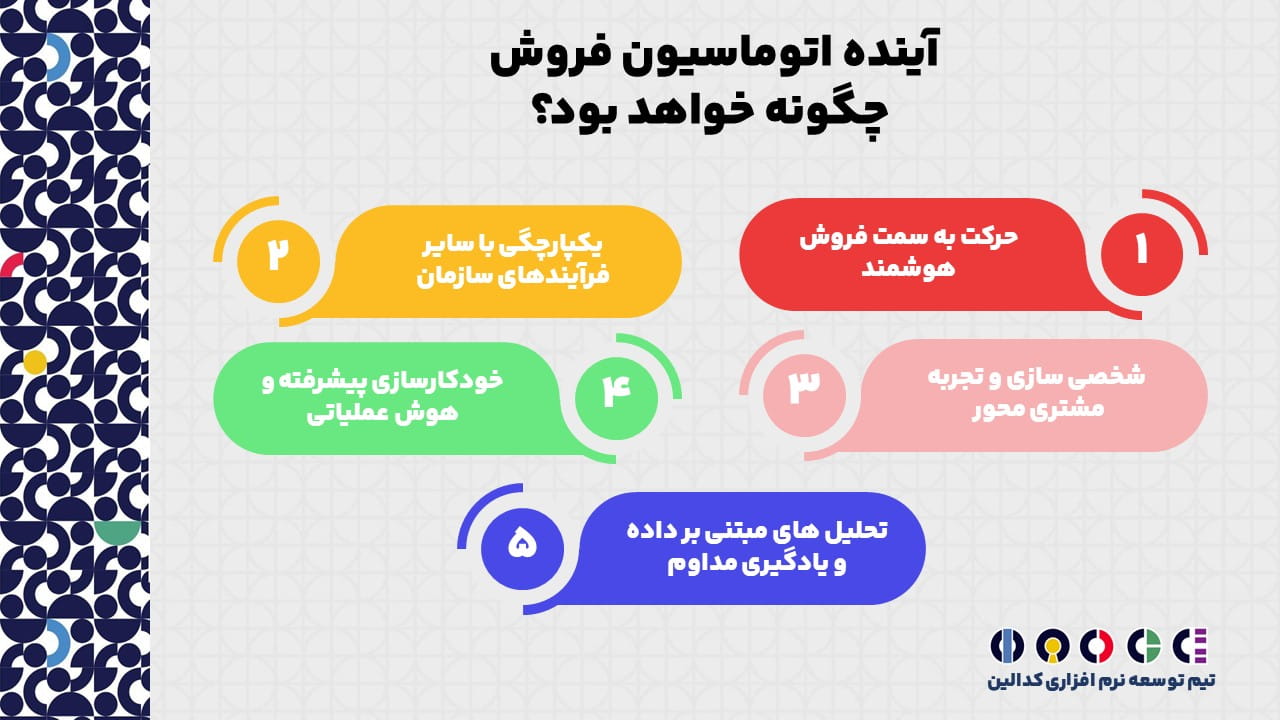 آینده اتوماسیون فروش چگونه خواهد بود؟

۱
حرکت به سمت فروش هوشمند

۲
یکپارچگی با سایر فرآیندهای سازمان

۳
شخصی سازی و تجربه مشتری محور

۴
خودکارسازی پیشرفته و هوش عملیاتی

۵
تحلیل های مبتنی بر داده و یادگیری مداوم

تیم توسعه نرم افزاری کدالین